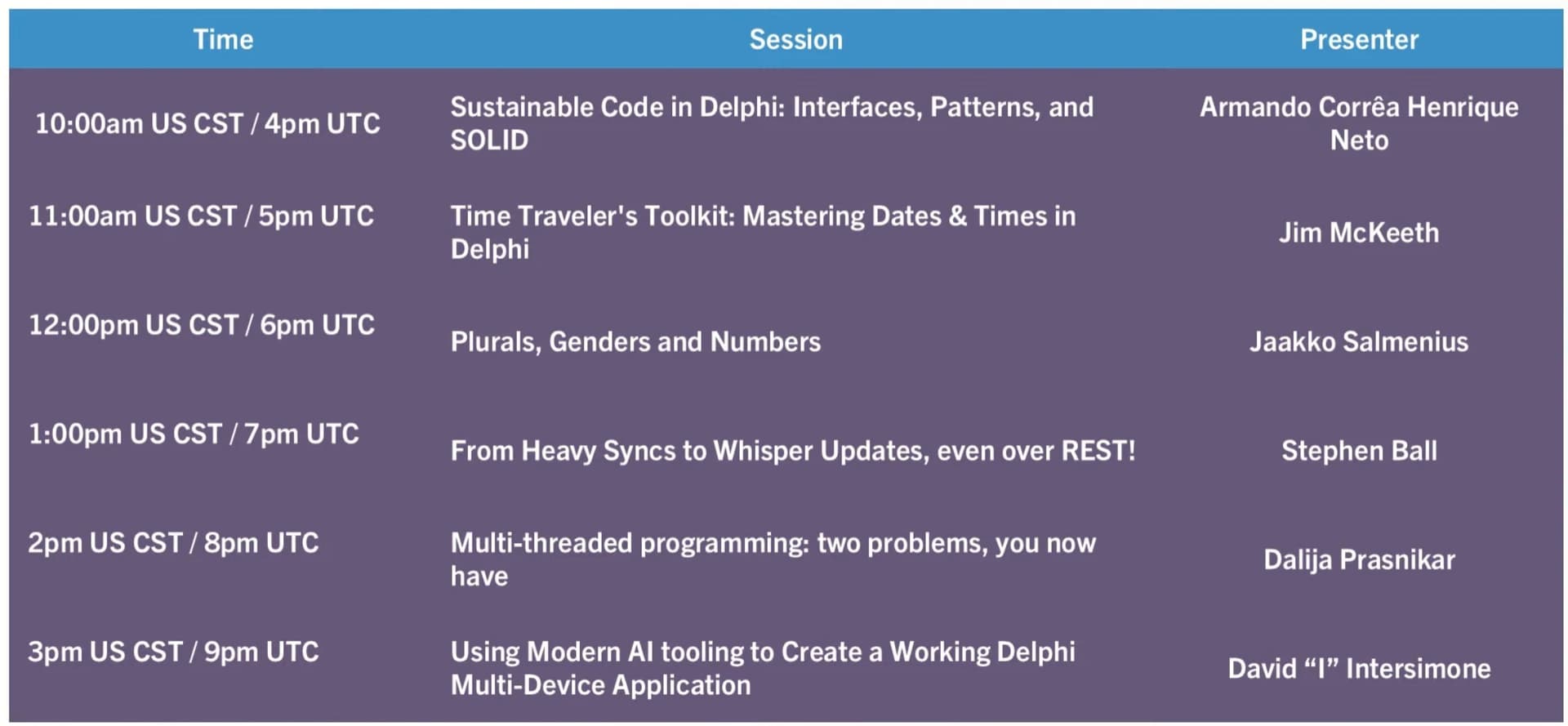 | Time | Session | Presenter |
|---|---|---|
| 10:00am US CST / 4pm UTC | Sustainable Code in Delphi: Interfaces, Patterns, and SOLID | Armando Corrêa Henrique Neto |
| 11:00am US CST / 5pm UTC | Time Traveler's Toolkit: Mastering Dates & Times in Delphi | Jim McKeeth |
| 12:00pm US CST / 6pm UTC | Plurals, Genders and Numbers | Jaakko Salmenius |
| 1:00pm US CST / 7pm UTC | From Heavy Syncs to Whisper Updates, even over REST! | Stephen Ball |
| 2pm US CST / 8pm UTC | Multi-threaded programming: two problems, you now have | Dalija Prasnikar |
| 3pm US CST / 9pm UTC | Using Modern AI tooling to Create a Working Delphi Multi-Device Application | David “I” Intersimone |